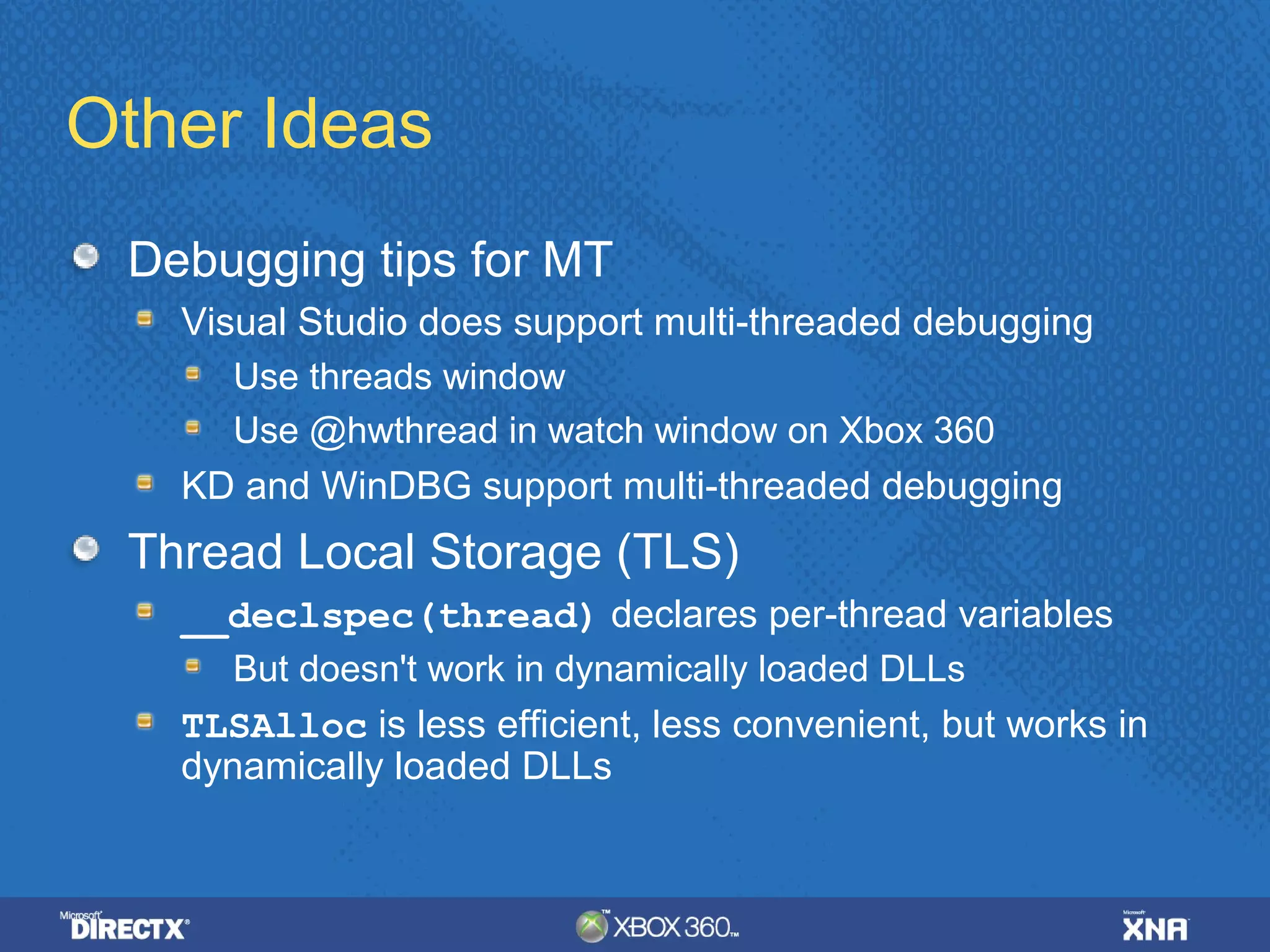 Other Ideas

Debugging tips for MT

Visual Studio does support multi-threaded debugging

Use threads window

Use @hwthread in watch window on Xbox 360

KD and WinDBG support multi-threaded debugging

Thread Local Storage (TLS)

__declspec(thread) declares per-thread variables

But doesn't work in dynamically loaded DLLs

TLSAlloc is less efficient, less convenient, but works in dynamically loaded DLLs

Microsoft DIRECTX

XBOX 360

Microsoft XNA